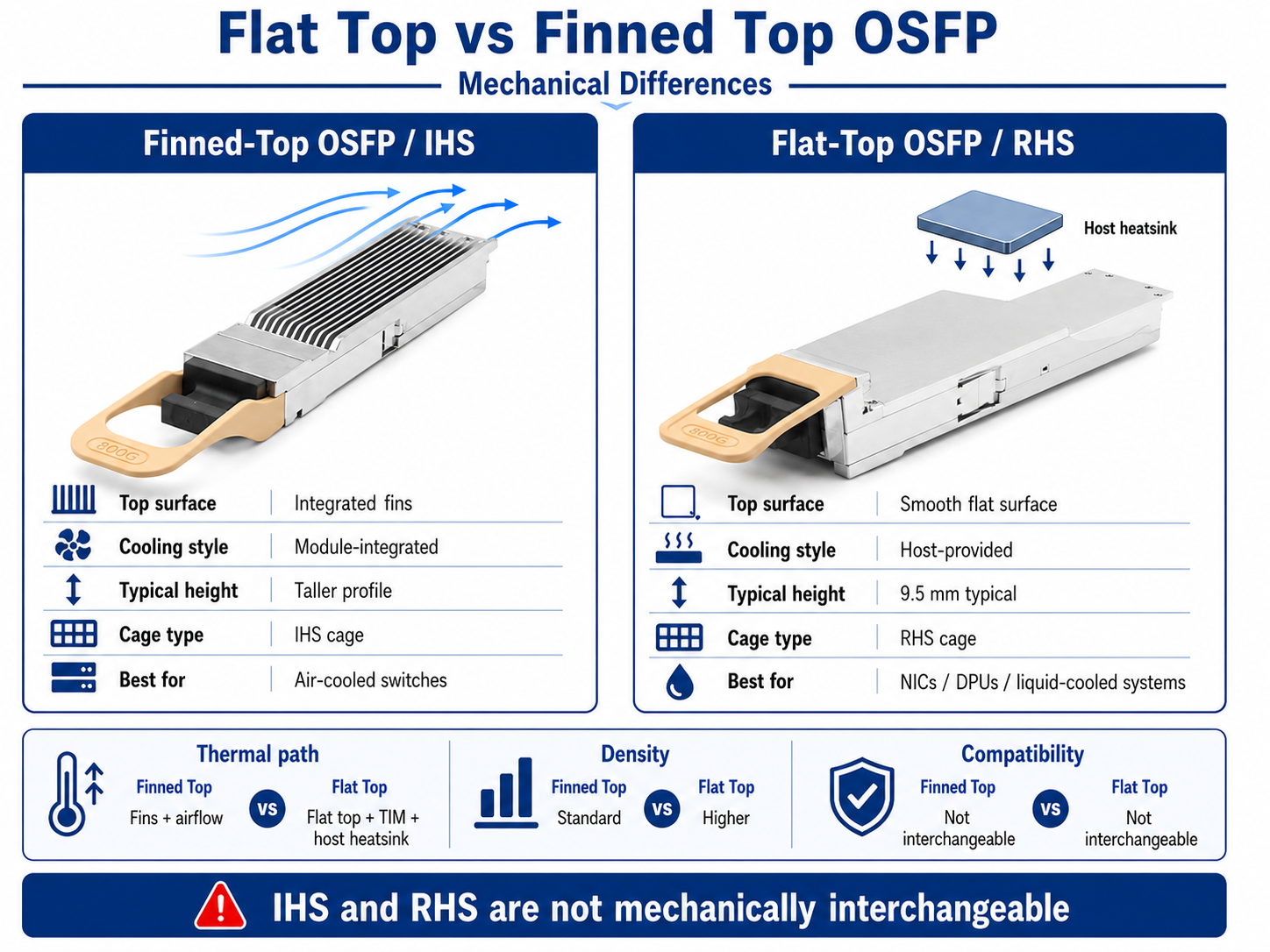 Flat Top vs Finned Top OSFP

Mechanical Differences

Finned-Top OSFP / IHS

800G

| Top surface | Integrated fins |
|---|---|
| Cooling style | Module-integrated |
| Typical height | Taller profile |
| Cage type | IHS cage |
| Best for | Air-cooled switches |

Flat-Top OSFP / RHS

Host heatsink

800G

| Top surface | Smooth flat surface |
|---|---|
| Cooling style | Host-provided |
| Typical height | 9.5 mm typical |
| Cage type | RHS cage |
| Best for | NICs / DPUs / liquid-cooled systems |

Thermal path

Finned Top
Fins + airflow
VS
Flat Top
Flat top + TIM + host heatsink

Density

Finned Top
Standard
VS
Flat Top
Higher

Compatibility

Finned Top
Not interchangeable
VS
Flat Top
Not interchangeable

IHS and RHS are not mechanically interchangeable